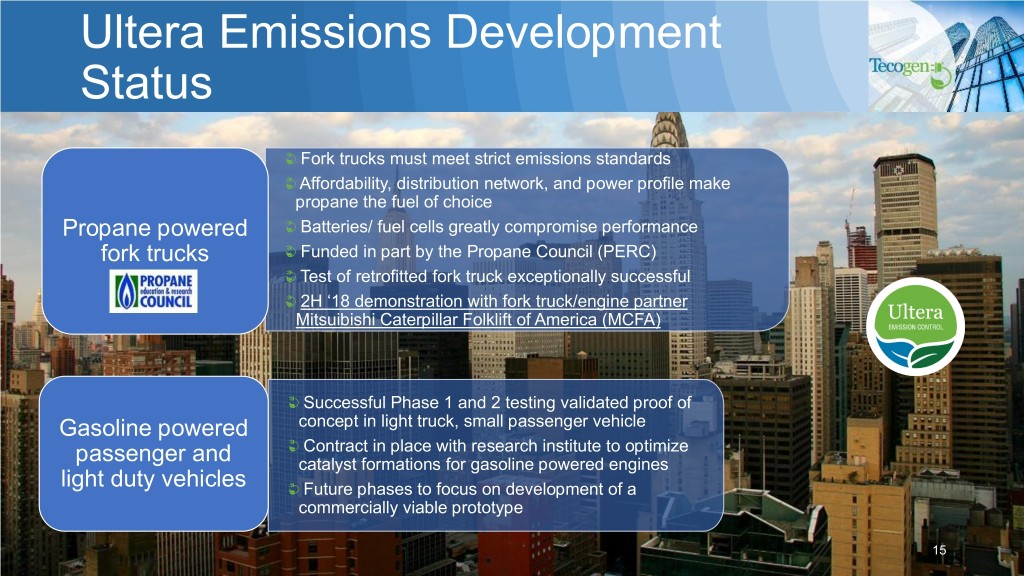 Ultera Emissions Development Status

Tecogen

Propane powered fork trucks

PROPANE education & research COUNCIL

Fork trucks must meet strict emissions standards

Affordability, distribution network, and power profile make propane the fuel of choice

Batteries/ fuel cells greatly compromise performance

Funded in part by the Propane Council (PERC)

Test of retrofitted fork truck exceptionally successful

2H '18 demonstration with fork truck/engine partner Mitsuibishi Caterpillar Folklift of America (MCFA)

Ultera EMISSION CONTROL

Gasoline powered passenger and light duty vehicles

Successful Phase 1 and 2 testing validated proof of concept in light truck, small passenger vehicle

Contract in place with research institute to optimize catalyst formations for gasoline powered engines

Future phases to focus on development of a commercially viable prototype

15